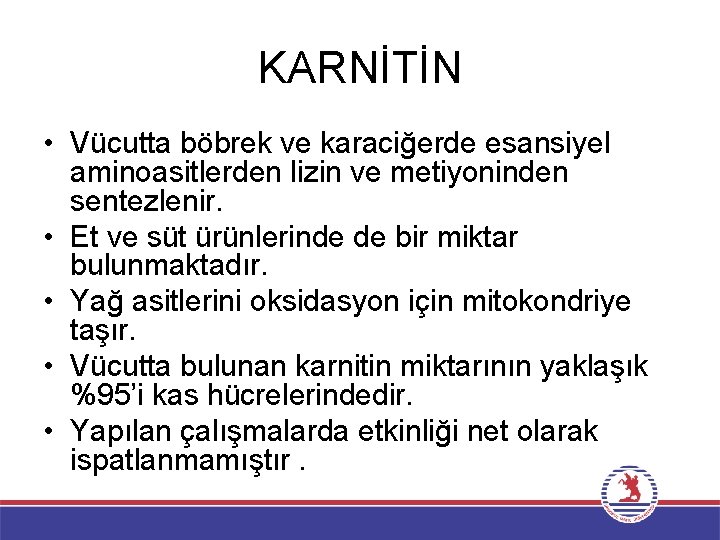 KARNİTİN

• Vücutta böbrek ve karaciğerde esansiyel aminoasitlerden lizin ve metiyoninden sentezlenir.
• Et ve süt ürünlerinde de bir miktar bulunmaktadır.
• Yağ asitlerini oksidasyon için mitokondriye taşır.
• Vücutta bulunan karnitin miktarının yaklaşık %95'i kas hücrelerindedir.
• Yapılan çalışmalarda etkinliği net olarak ispatlanmamıştır .